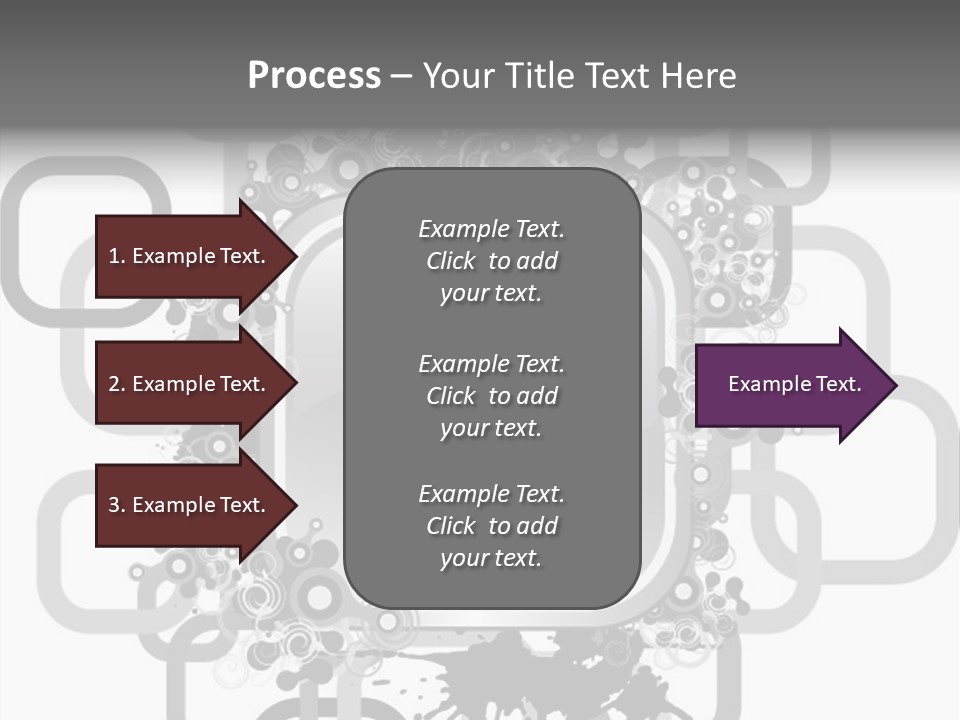 Process – Your Title Text Here

1. Example Text.

2. Example Text.

3. Example Text.

Example Text. Click to add your text.

Example Text. Click to add your text.

Example Text. Click to add your text.

Example Text.